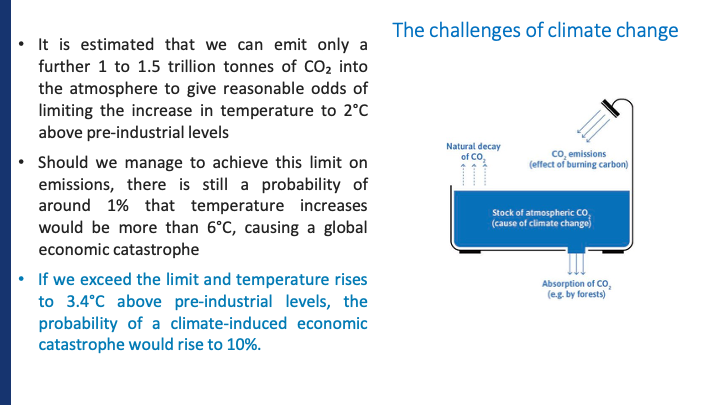 The challenges of climate change

• It is estimated that we can emit only a further 1 to 1.5 trillion tonnes of $CO_2$ into the atmosphere to give reasonable odds of limiting the increase in temperature to 2°C above pre-industrial levels

• Should we manage to achieve this limit on emissions, there is still a probability of around 1% that temperature increases would be more than 6°C, causing a global economic catastrophe

• If we exceed the limit and temperature rises to 3.4°C above pre-industrial levels, the probability of a climate-induced economic catastrophe would rise to 10%.

Natural decay of $CO_2$

$CO_2$ emissions (effect of burning carbon)

Stock of atmospheric $CO_2$ (cause of climate change)

Absorption of $CO_2$ (e.g. by forests)